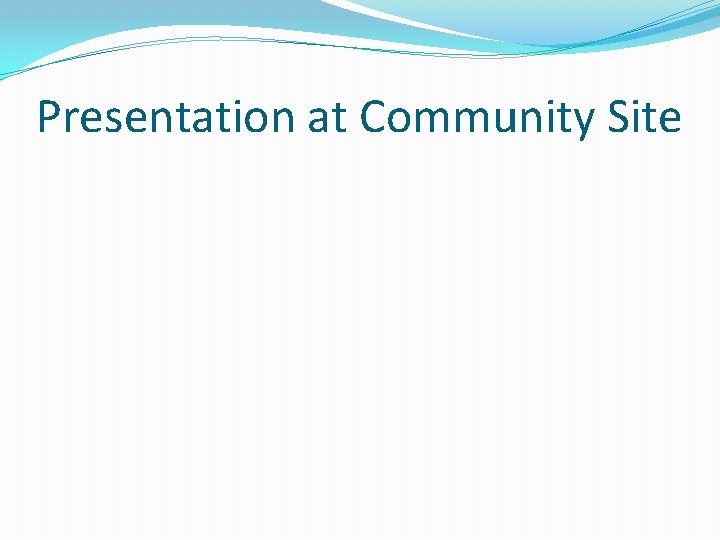 Presentation at Community Site